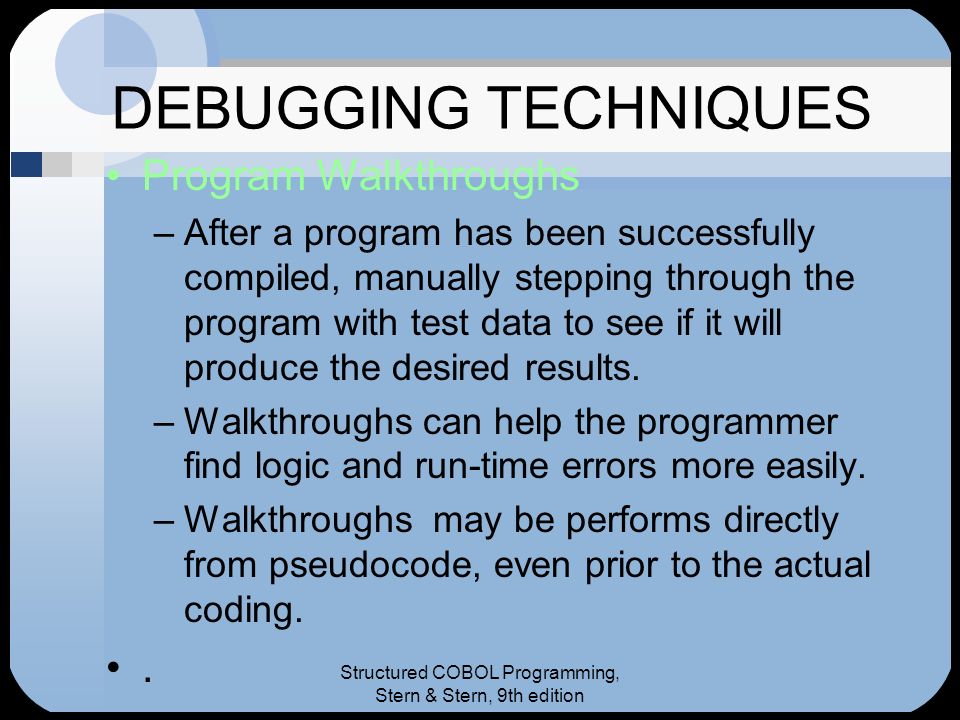 DEBUGGING TECHNIQUES

• Program Walkthroughs

– After a program has been successfully compiled, manually stepping through the program with test data to see if it will produce the desired results.

– Walkthroughs can help the programmer find logic and run-time errors more easily.

– Walkthroughs may be performs directly from pseudocode, even prior to the actual coding.

• .

Structured COBOL Programming, Stern & Stern, 9th edition